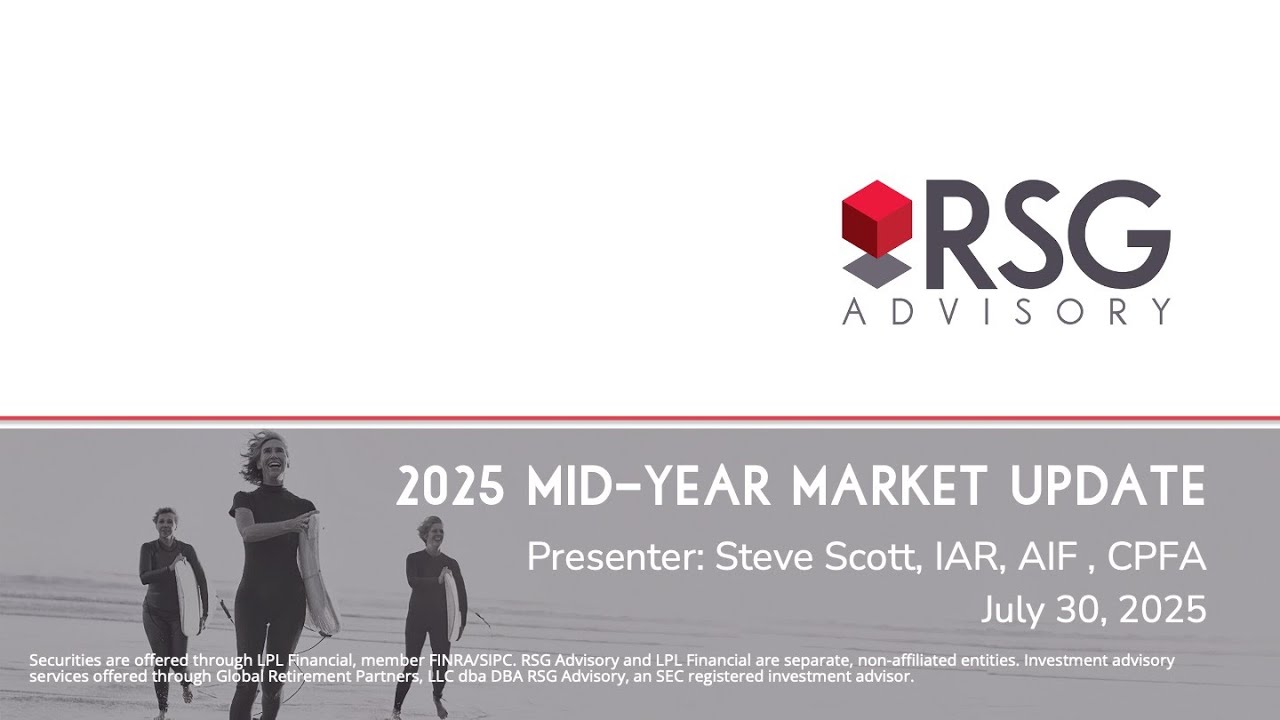 RSG
ADVISORY

2025 MID-YEAR MARKET UPDATE

Presenter: Steve Scott, IAR, AIF , CPFA

July 30, 2025

Securities are offered through LPL Financial, member FINRA/SIPC. RSG Advisory and LPL Financial are separate, non-affiliated entities. Investment advisory services offered through Global Retirement Partners, LLC dba DBA RSG Advisory, an SEC registered investment advisor.